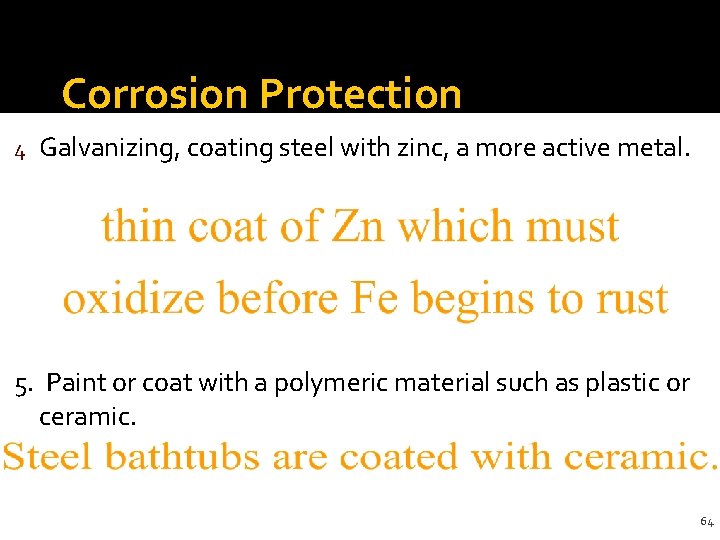 Corrosion Protection

4 Galvanizing, coating steel with zinc, a more active metal.

thin coat of Zn which must oxidize before Fe begins to rust

5. Paint or coat with a polymeric material such as plastic or ceramic.

Steel bathtubs are coated with ceramic.

64